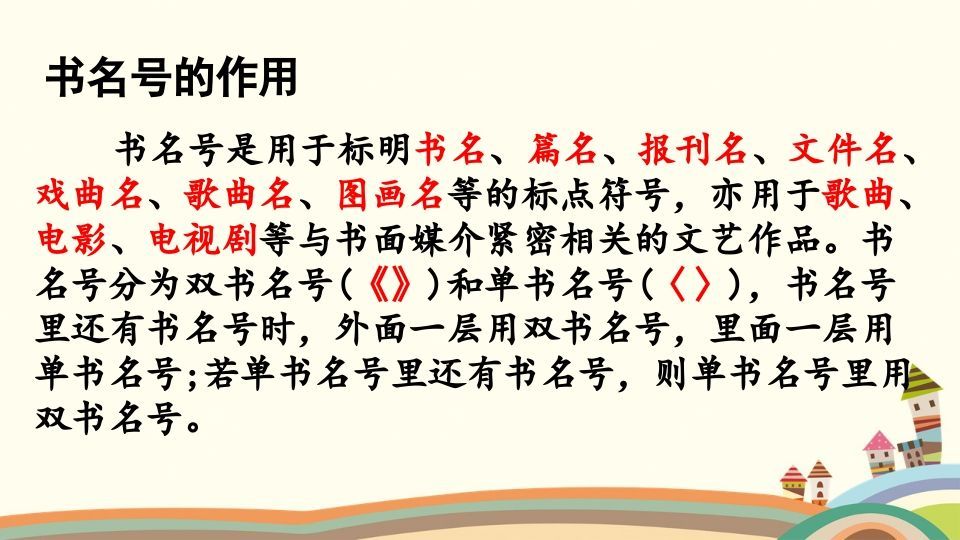 书名号的作用

书名号是用于标明书名、篇名、报刊名、文件名、戏曲名、歌曲名、图画名等的标点符号，亦用于歌曲、电影、电视剧等与书面媒介紧密相关的文艺作品。书名号分为双书名号（《》）和单书名号（〈〉），书名号里还有书名号时，外面一层用双书名号，里面一层用单书名号；若单书名号里还有书名号，则单书名号里用双书名号。